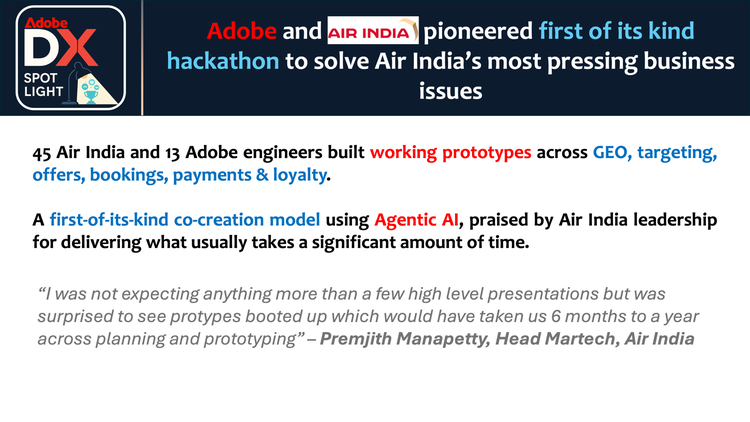 Adobe DX SPOT LIGHT

Adobe and AIR INDIA pioneered first of its kind hackathon to solve Air India's most pressing business issues

45 Air India and 13 Adobe engineers built working prototypes across GEO, targeting, offers, bookings, payments & loyalty.

A first-of-its-kind co-creation model using Agentic AI, praised by Air India leadership for delivering what usually takes a significant amount of time.

"I was not expecting anything more than a few high level presentations but was surprised to see protypes booted up which would have taken us 6 months to a year across planning and prototyping" – Premjith Manapetty, Head Martech, Air India